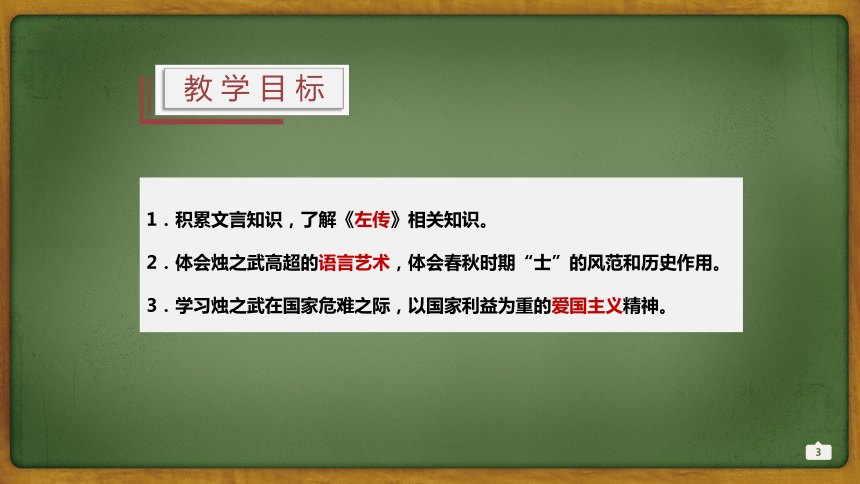 教学目标

1．积累文言知识，了解《左传》相关知识。

2．体会烛之武高超的语言艺术，体会春秋时期“士”的风范和历史作用。

3．学习烛之武在国家危难之际，以国家利益为重的爱国主义精神。

3